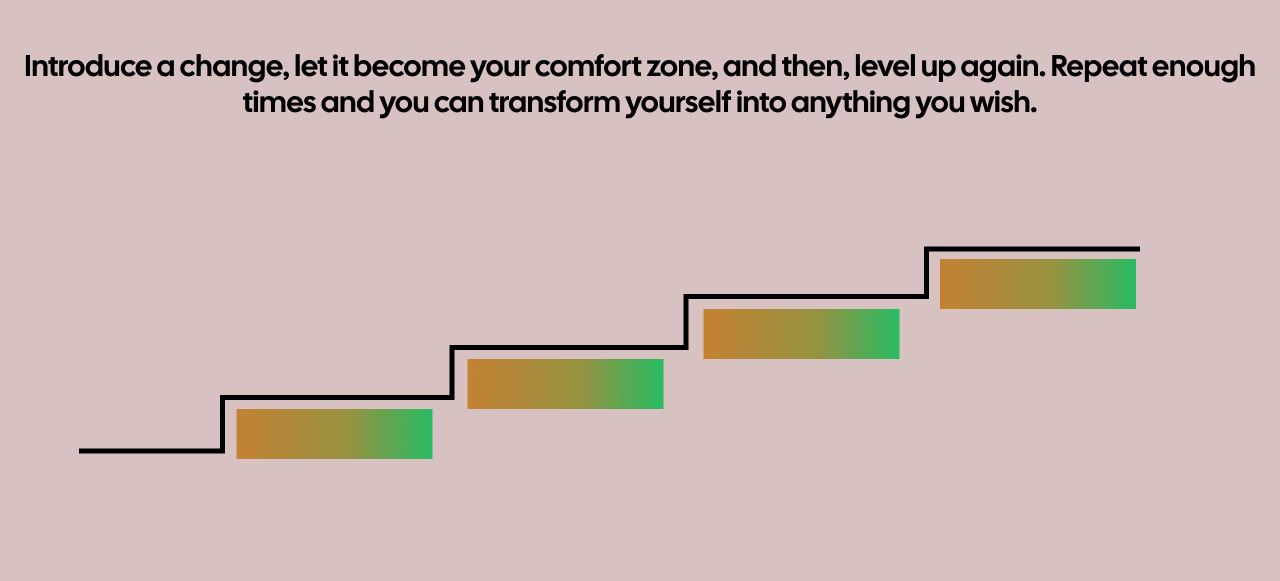 Introduce a change, let it become your comfort zone, and then, level up again. Repeat enough times and you can transform yourself into anything you wish.